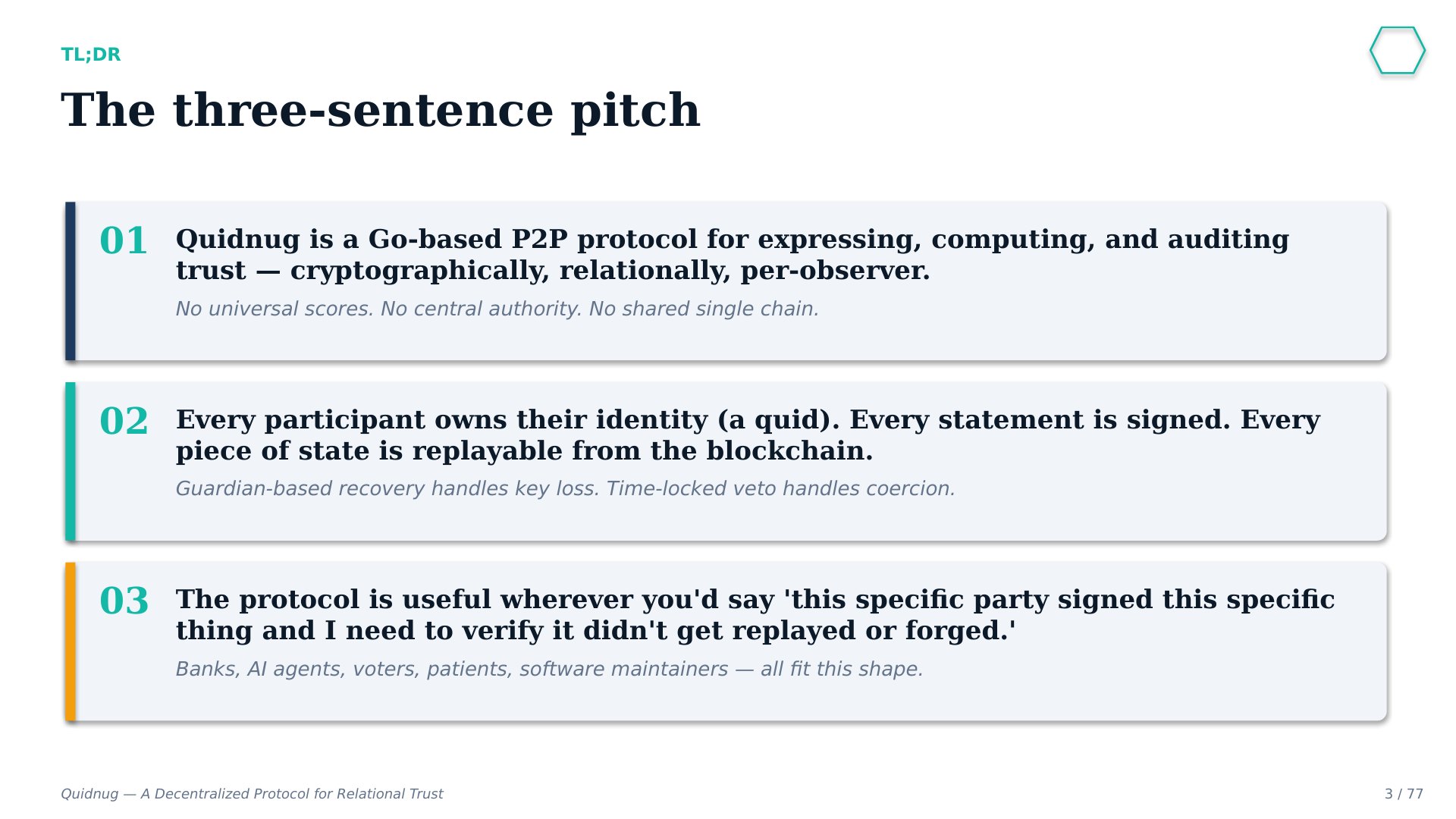 TL;DR

The three-sentence pitch

01 Quidnug is a Go-based P2P protocol for expressing, computing, and auditing trust — cryptographically, relationally, per-observer.

No universal scores. No central authority. No shared single chain.

02 Every participant owns their identity (a quid). Every statement is signed. Every piece of state is replayable from the blockchain.

Guardian-based recovery handles key loss. Time-locked veto handles coercion.

03 The protocol is useful wherever you'd say 'this specific party signed this specific thing and I need to verify it didn't get replayed or forged.'

Banks, AI agents, voters, patients, software maintainers — all fit this shape.

Quidnug — A Decentralized Protocol for Relational Trust

3 / 77